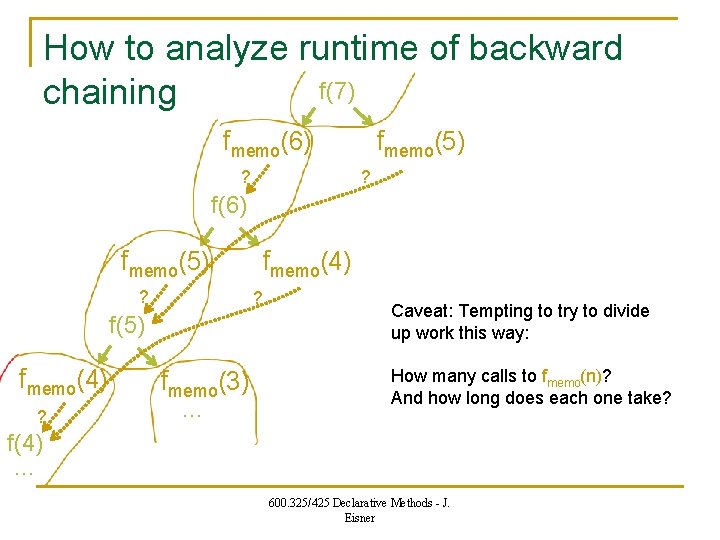 How to analyze runtime of backward chaining

f(7)

$f_{memo}(6)$

$f_{memo}(5)$

?

?

f(6)

$f_{memo}(5)$

$f_{memo}(4)$

?

?

f(5)

$f_{memo}(4)$

$f_{memo}(3)$

…

?

f(4)

…

Caveat: Tempting to try to divide up work this way:

How many calls to $f_{memo}(n)$? And how long does each one take?

600.325/425 Declarative Methods - J. Eisner